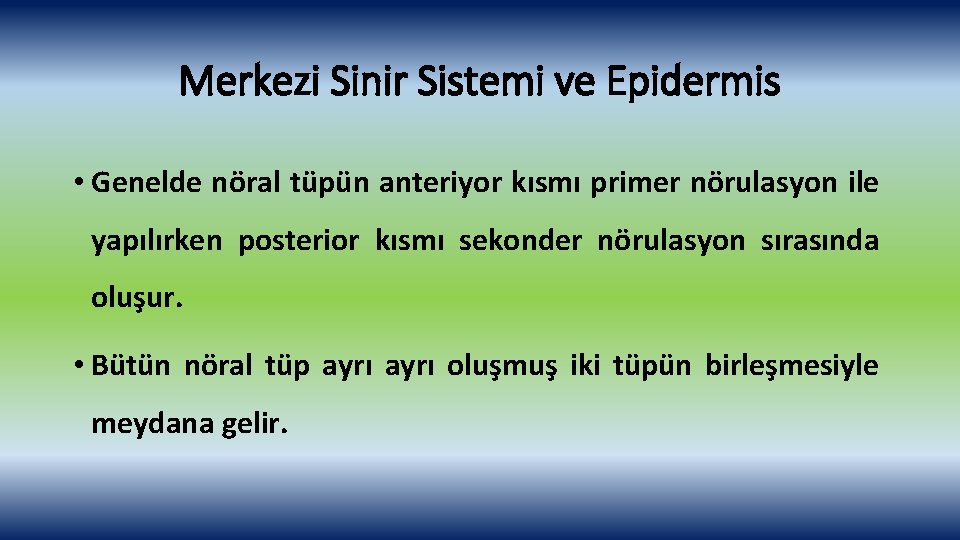 Merkezi Sinir Sistemi ve Epidermis

• Genelde nöral tüpün anteriyor kısmı primer nörulasyon ile yapılırken posterior kısmı sekonder nörulasyon sırasında oluşur.

• Bütün nöral tüp ayrı ayrı oluşmuş iki tüpün birleşmesiyle meydana gelir.